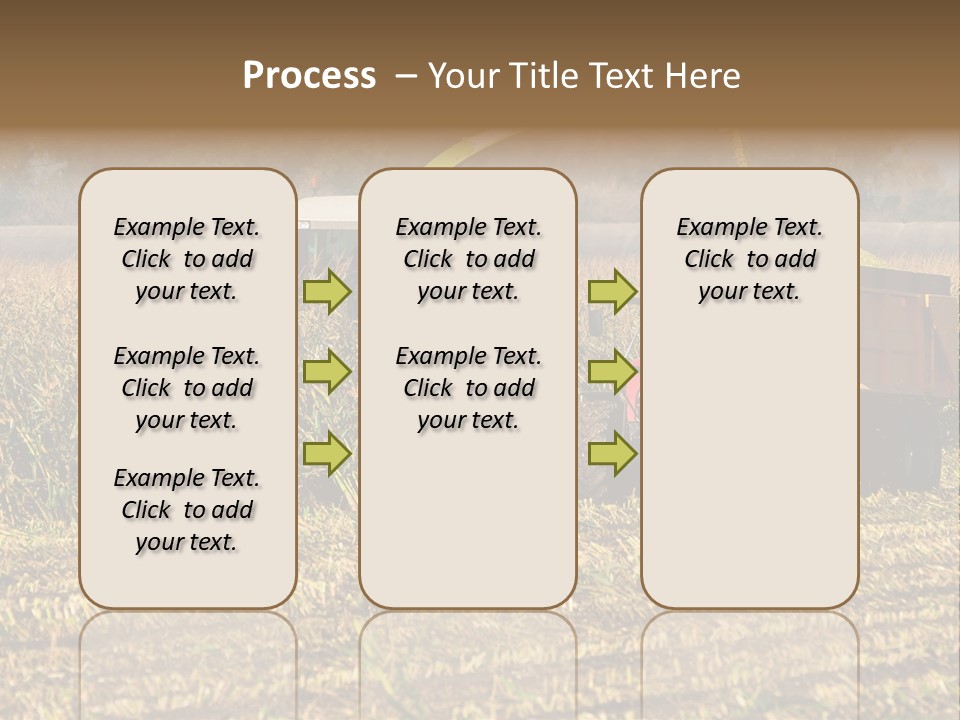 Process – Your Title Text Here

Example Text. Click to add your text.

Example Text. Click to add your text.

Example Text. Click to add your text.

Example Text. Click to add your text.

Example Text. Click to add your text.

Example Text. Click to add your text.